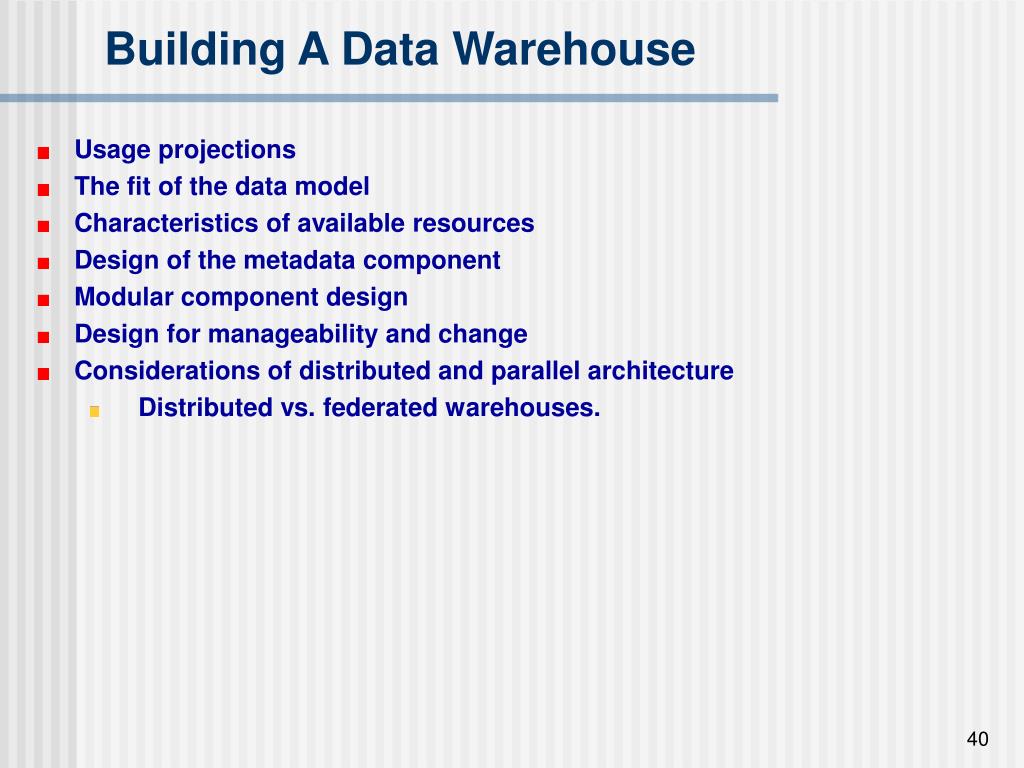 Building A Data Warehouse

- Usage projections
- The fit of the data model
- Characteristics of available resources
- Design of the metadata component
- Modular component design
- Design for manageability and change
- Considerations of distributed and parallel architecture
  - Distributed vs. federated warehouses.

40